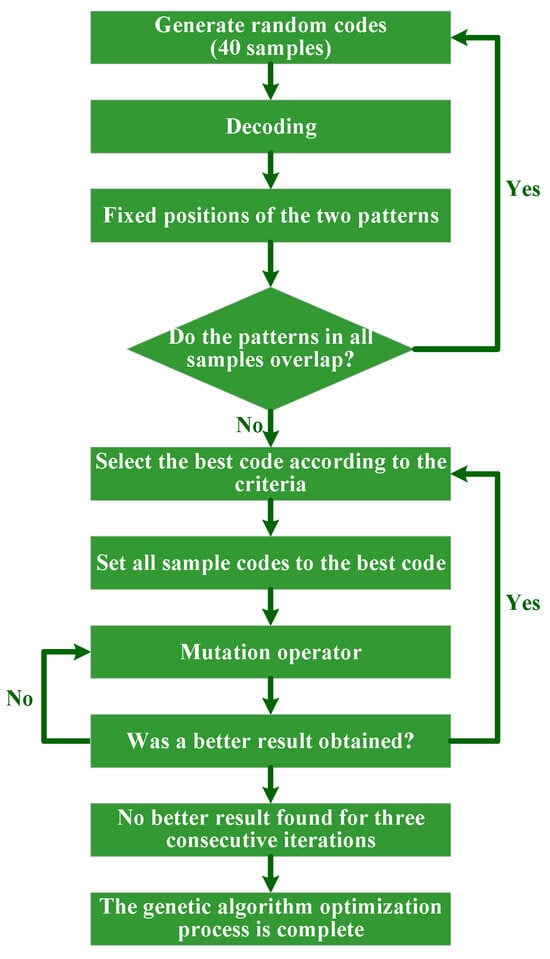 Generate random codes (40 samples)

Decoding

Fixed positions of the two patterns

Yes

Do the patterns in all samples overlap?

No

Select the best code according to the criteria

Set all sample codes to the best code

Yes

Mutation operator

No

Was a better result obtained?

No better result found for three consecutive iterations

The genetic algorithm optimization process is complete